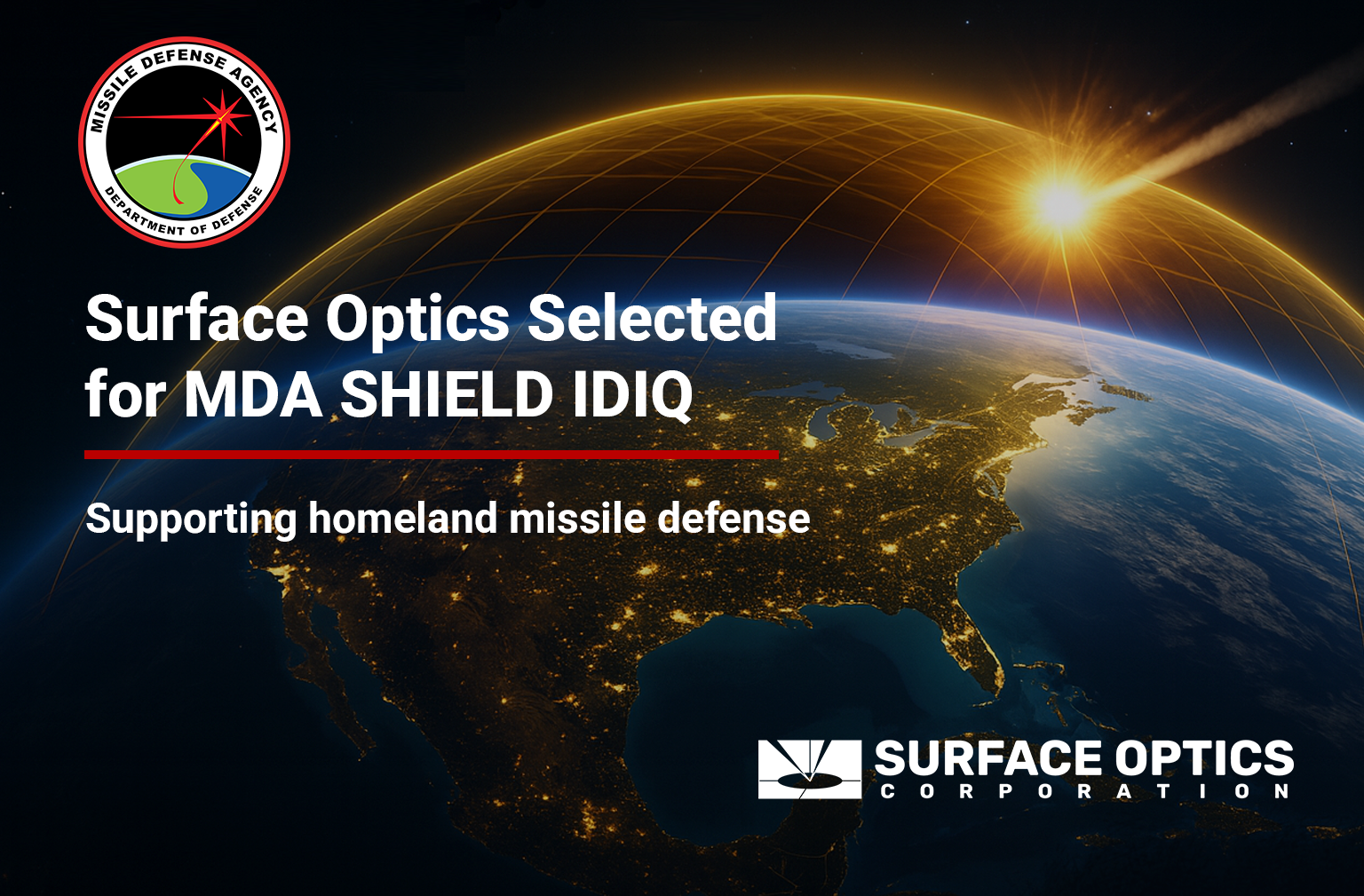 MISSILE DEFENSE AGENCY
DEPARTMENT OF DEFENSE

Surface Optics Selected for MDA SHIELD IDIQ

Supporting homeland missile defense

SURFACE OPTICS
CORPORATION